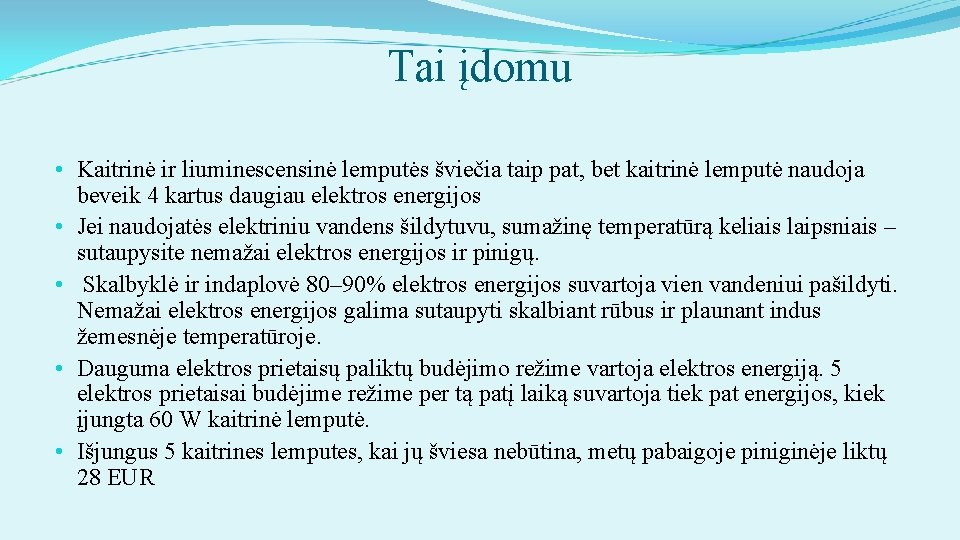 Tai įdomu

• Kaitrinė ir liuminescensinė lemputės šviečia taip pat, bet kaitrinė lemputė naudoja beveik 4 kartus daugiau elektros energijos
• Jei naudojatės elektriniu vandens šildytuvu, sumažinę temperatūrą keliais laipsniais – sutaupysite nemažai elektros energijos ir pinigų.
• Skalbyklė ir indaplovė 80–90% elektros energijos suvartoja vien vandeniui pašildyti. Nemažai elektros energijos galima sutaupyti skalbiant rūbus ir plaunant indus žemesnėje temperatūroje.
• Dauguma elektros prietaisų paliktų budėjimo režime vartoja elektros energiją. 5 elektros prietaisai budėjime režime per tą patį laiką suvartoja tiek pat energijos, kiek įjungta 60 W kaitrinė lemputė.
• Išjungus 5 kaitrines lemputes, kai jų šviesa nebūtina, metų pabaigoje piniginėje liktų 28 EUR